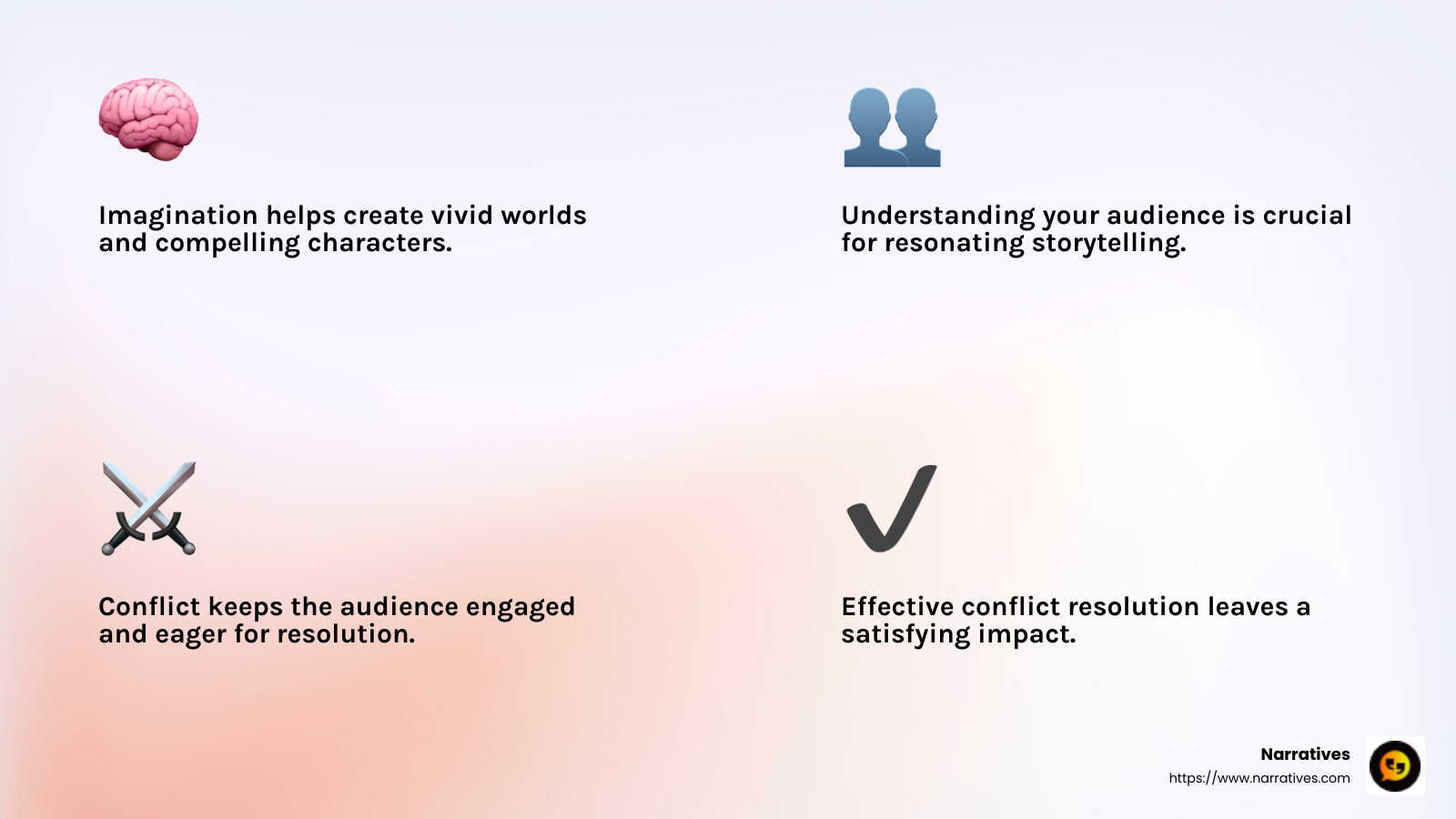 Imagination helps create vivid worlds and compelling characters.

Understanding your audience is crucial for resonating storytelling.

Conflict keeps the audience engaged and eager for resolution.

Effective conflict resolution leaves a satisfying impact.

Narratives
https://www.narratives.com